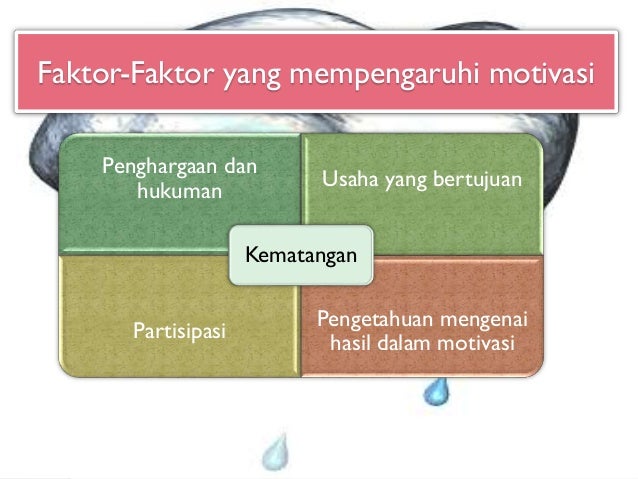 Faktor-Faktor yang mempengaruhi motivasi

Penghargaan dan hukuman

Usaha yang bertujuan

Kematangan

Partisipasi

Pengetahuan mengenai hasil dalam motivasi